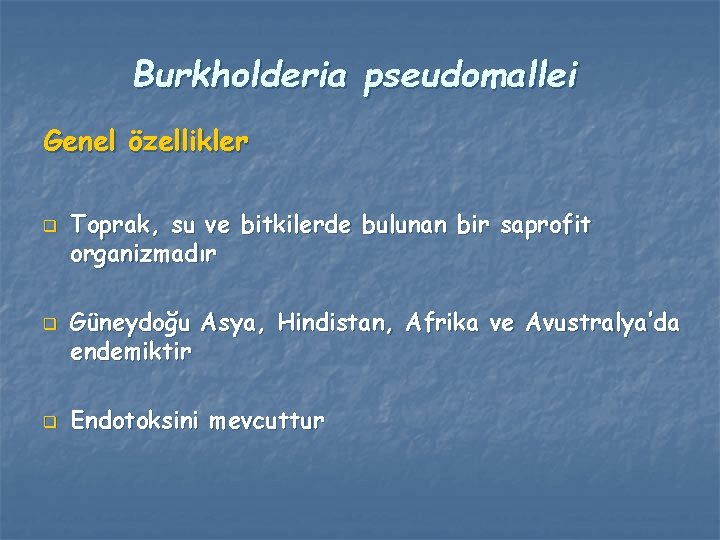 Burkholderia pseudomallei

Genel özellikler

Toprak, su ve bitkilerde bulunan bir saprofit organizmadır

Güneydoğu Asya, Hindistan, Afrika ve Avustralya'da endemiktir

Endotoksini mevcuttur